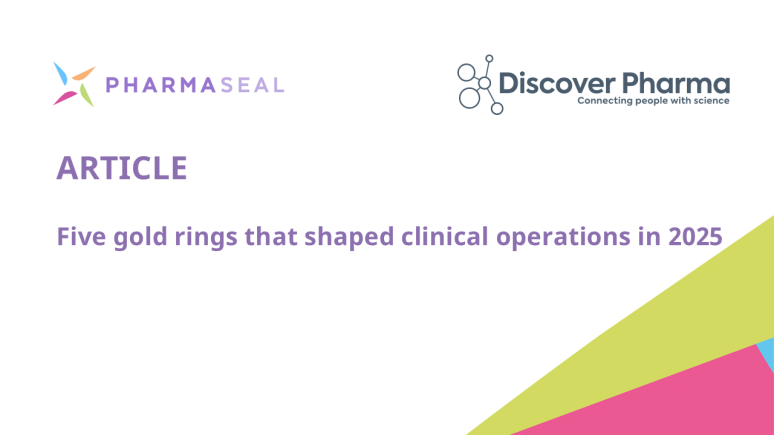 PHARMASEAL

Discover Pharma
Connecting people with science

ARTICLE

Five gold rings that shaped clinical operations in 2025